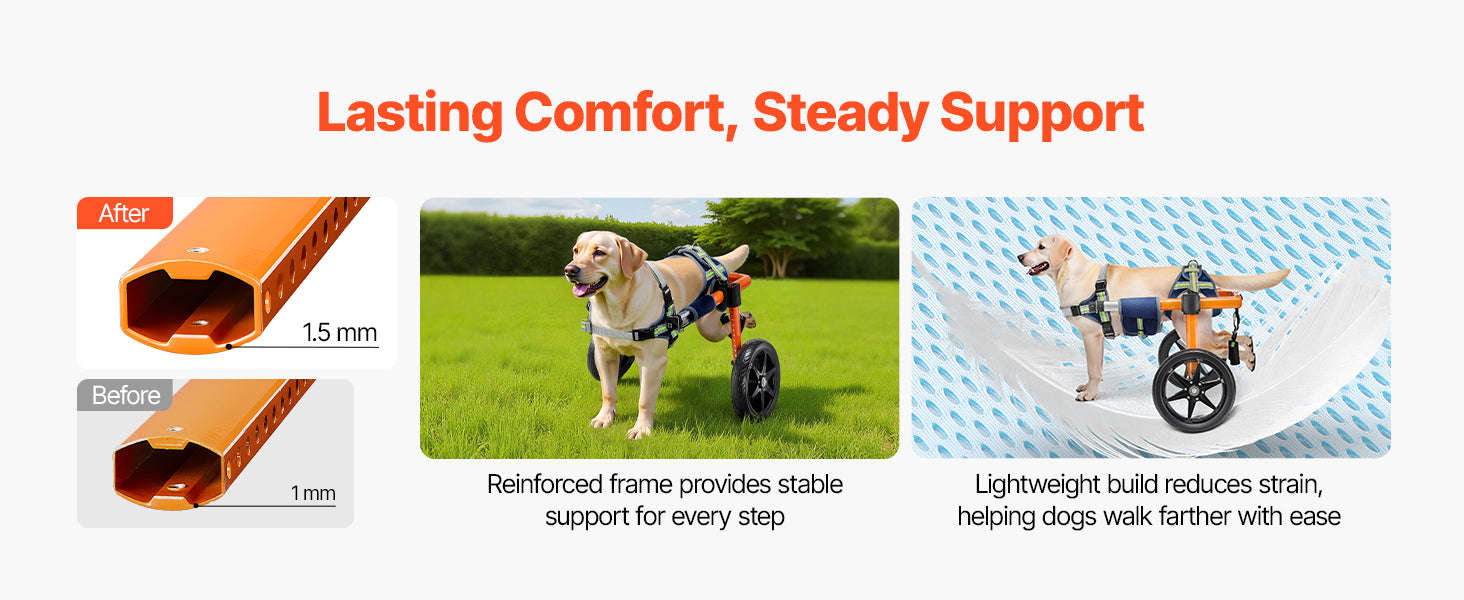 Lasting Comfort, Steady Support

After

1.5 mm

Before

1 mm

Reinforced frame provides stable support for every step

Lightweight build reduces strain, helping dogs walk farther with ease